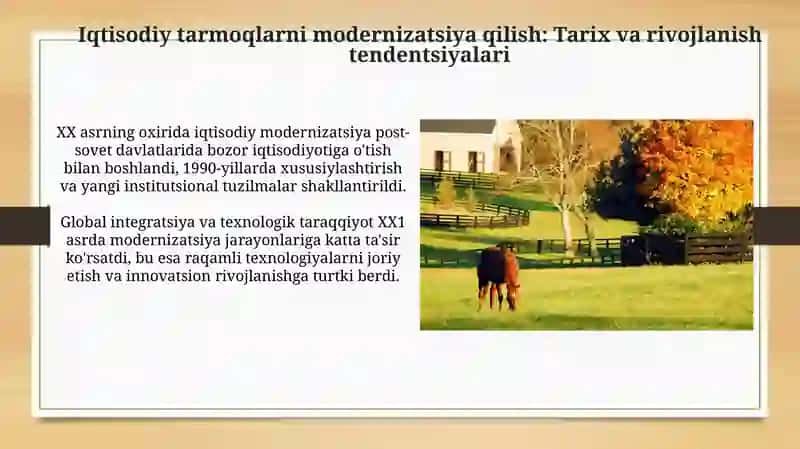 Iqtisodiy tarmoqlarni modernizatsiya qilish: Tarix va rivojlanish tendentsiyalari

XX asrning oxirida iqtisodiy modernizatsiya post-sovet davlatlarida bozor iqtisodiyotiga o'tish bilan boshlandi, 1990-yillarda xususiylashtirish va yangi institutsional tuzilmalar shakllantirildi.

Global integratsiya va texnologik taraqqiyot XX1 asrda modernizatsiya jarayonlariga katta ta'sir ko'rsatdi, bu esa raqamli texnologiyalarni joriy etish va innovatsion rivojlanishga turtki berdi.